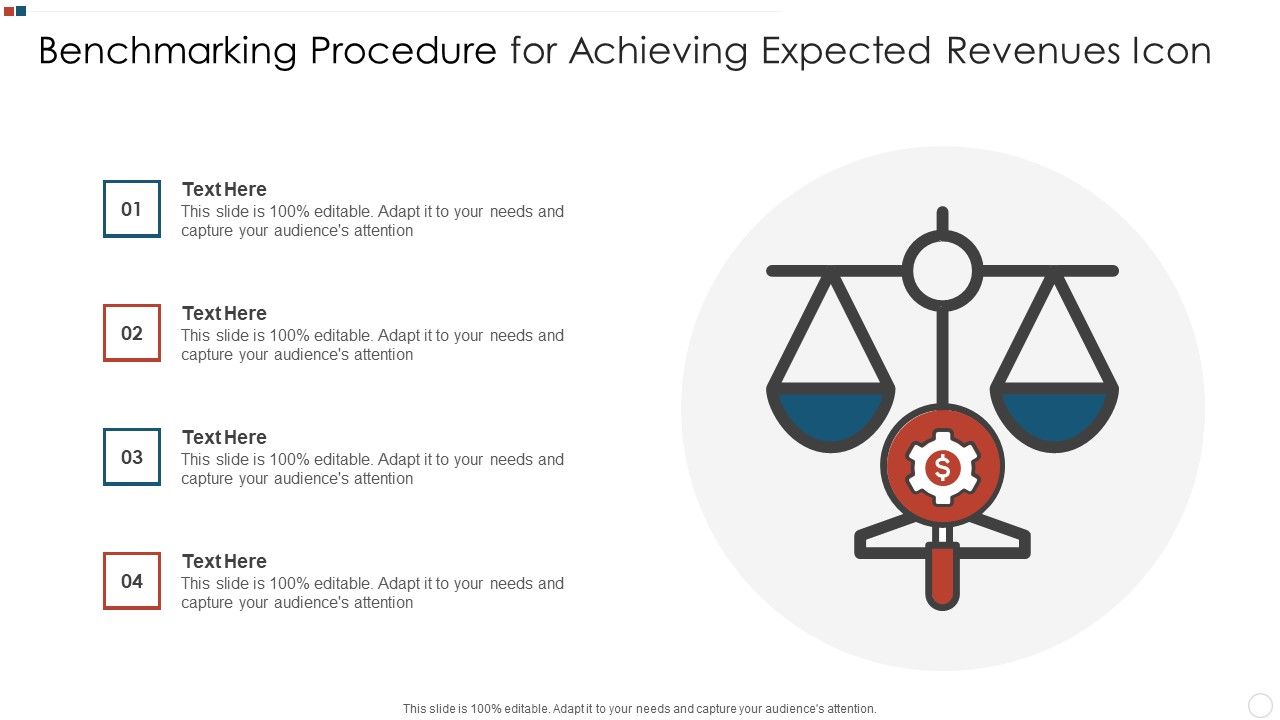 Benchmarking Procedure for Achieving Expected Revenues Icon

01
Text Here
This slide is 100% editable. Adapt it to your needs and capture your audience's attention

02
Text Here
This slide is 100% editable. Adapt it to your needs and capture your audience's attention

03
Text Here
This slide is 100% editable. Adapt it to your needs and capture your audience's attention

04
Text Here
This slide is 100% editable. Adapt it to your needs and capture your audience's attention

$

This slide is 100% editable. Adapt it to your needs and capture your audience's attention.